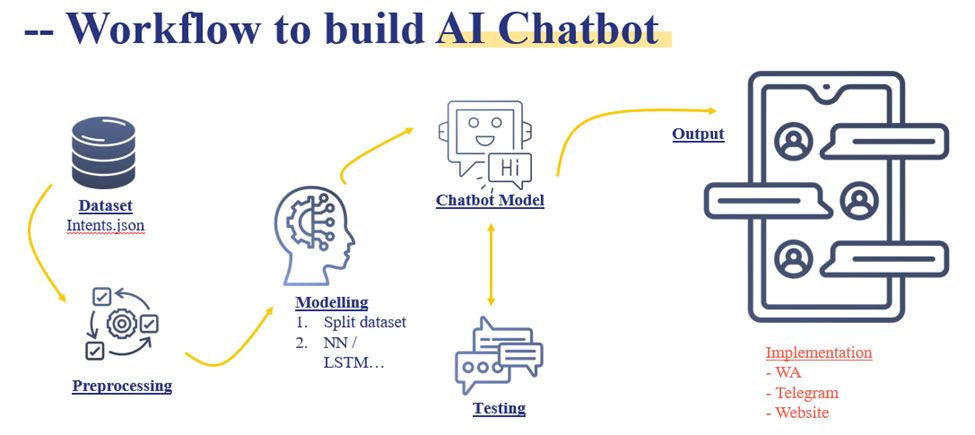 -- Workflow to build AI Chatbot

Dataset
Intents.json

Preprocessing

Modelling
1. Split dataset
2. NN / LSTM…

Hi

Chatbot Model

Testing

Output

Implementation
- WA
- Telegram
- Website